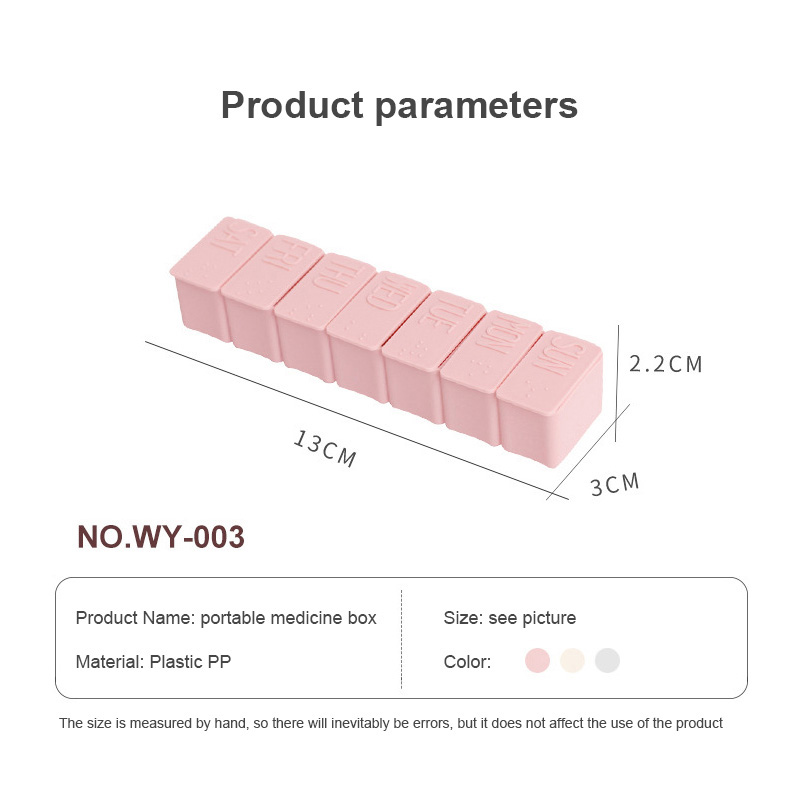 Product parameters

SAT FRI THU WED TUE MON SUN

2.2CM

13CM

3CM

NO.WY-003

Product Name: portable medicine box

Material: Plastic PP

Size: see picture

Color:

The size is measured by hand, so there will inevitably be errors, but it does not affect the use of the product